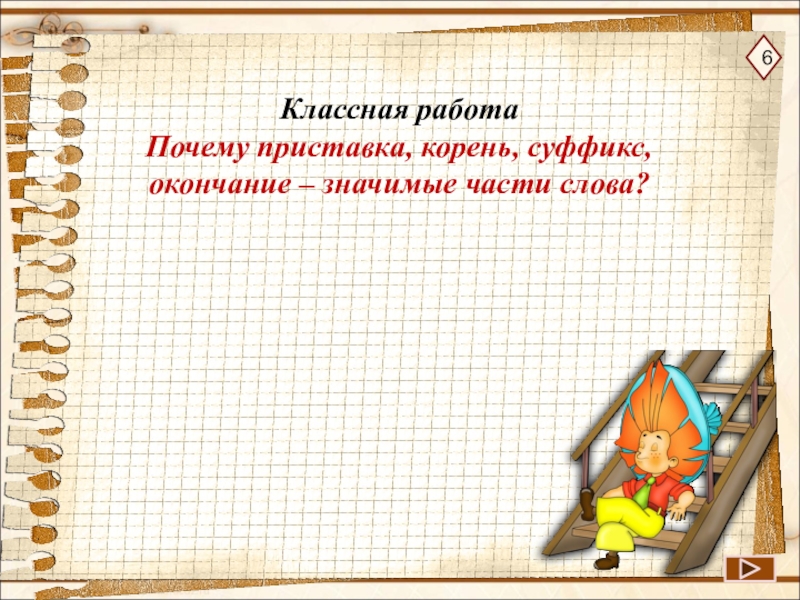 6

Классная работа
Почему приставка, корень, суффикс, окончание – значимые части слова?